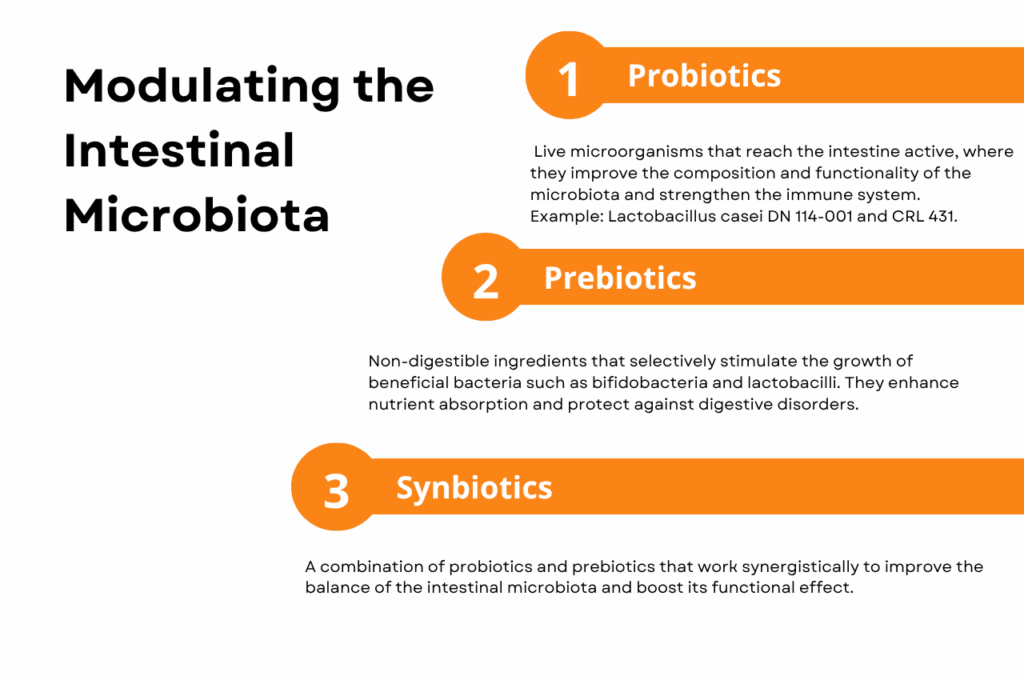 Modulating the Intestinal Microbiota

1 Probiotics

Live microorganisms that reach the intestine active, where they improve the composition and functionality of the microbiota and strengthen the immune system. Example: Lactobacillus casei DN 114-001 and CRL 431.

2 Prebiotics

Non-digestible ingredients that selectively stimulate the growth of beneficial bacteria such as bifidobacteria and lactobacilli. They enhance nutrient absorption and protect against digestive disorders.

3 Synbiotics

A combination of probiotics and prebiotics that work synergistically to improve the balance of the intestinal microbiota and boost its functional effect.